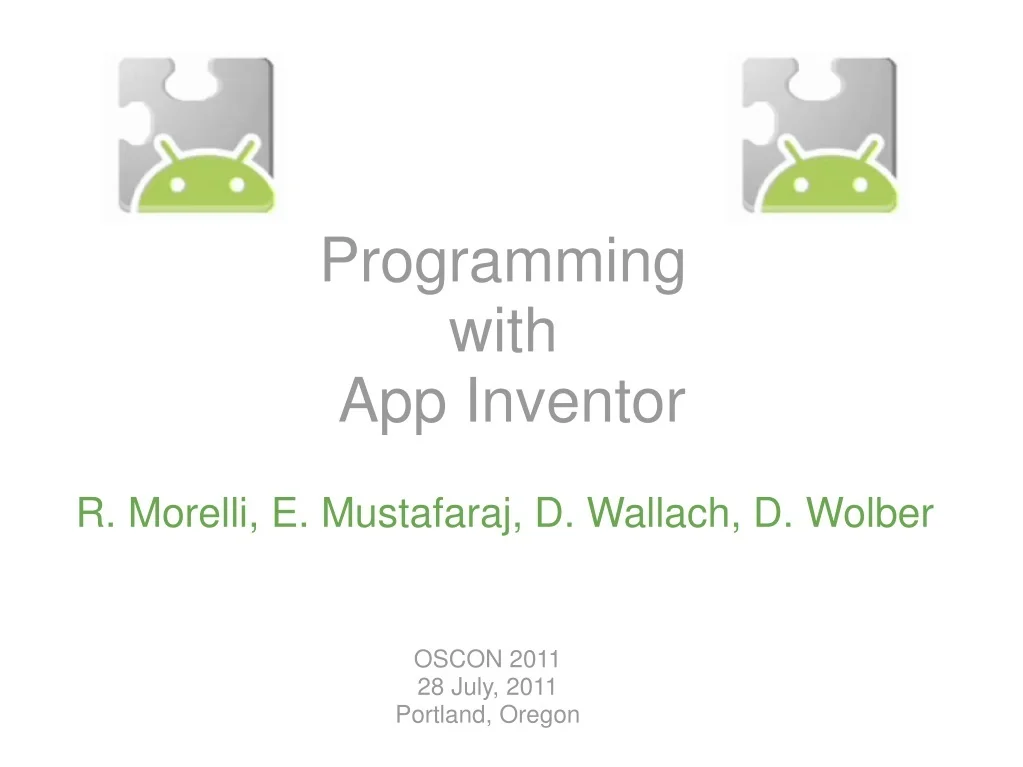 Programming
with
App Inventor

R. Morelli, E. Mustafaraj, D. Wallach, D. Wolber

OSCON 2011
28 July, 2011
Portland, Oregon